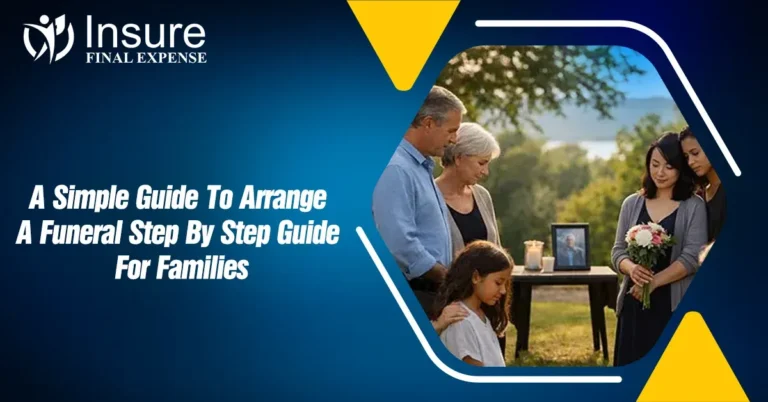 Insure
FINAL EXPENSE

A Simple Guide To Arrange A Funeral Step By Step Guide For Families